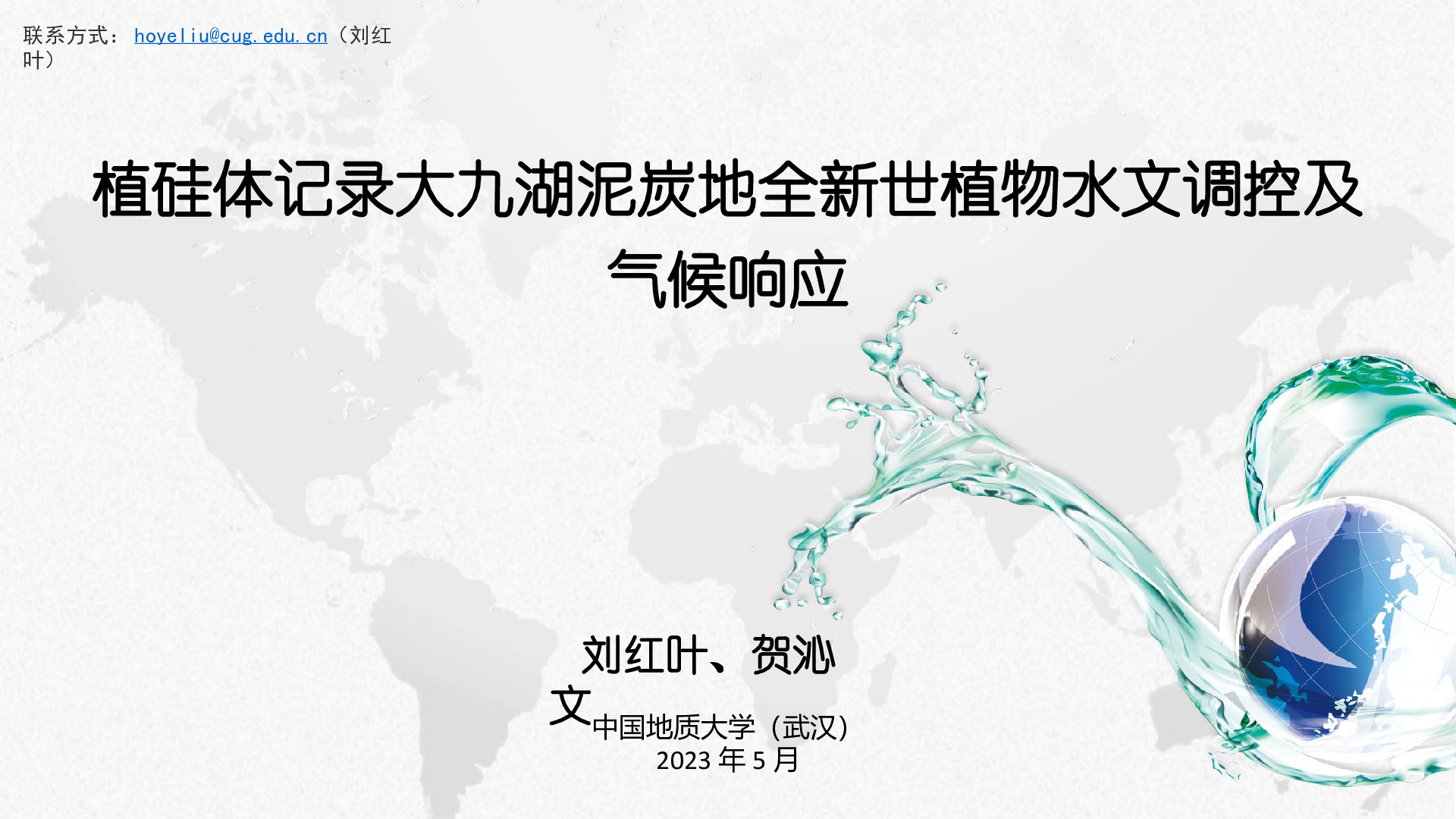 联系方式：hoyeliu@cug.edu.cn（刘红叶）

植硅体记录大九湖泥炭地全新世植物水文调控及气候响应

刘红叶、贺沁文

中国地质大学（武汉）
2023 年 5 月